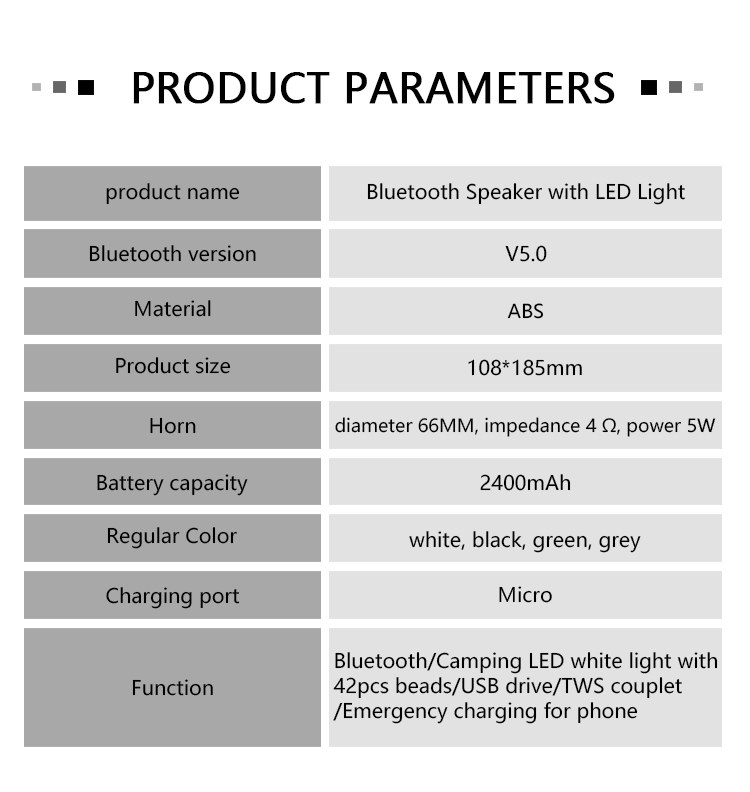 PRODUCT PARAMETERS

| product name | Bluetooth Speaker with LED Light |
|---|---|
| Bluetooth version | V5.0 |
| Material | ABS |
| Product size | 108*185mm |
| Horn | diameter 66MM, impedance 4 Ω, power 5W |
| Battery capacity | 2400mAh |
| Regular Color | white, black, green, grey |
| Charging port | Micro |
| Function | Bluetooth/Camping LED white light with 42pcs beads/USB drive/TWS couplet /Emergency charging for phone |